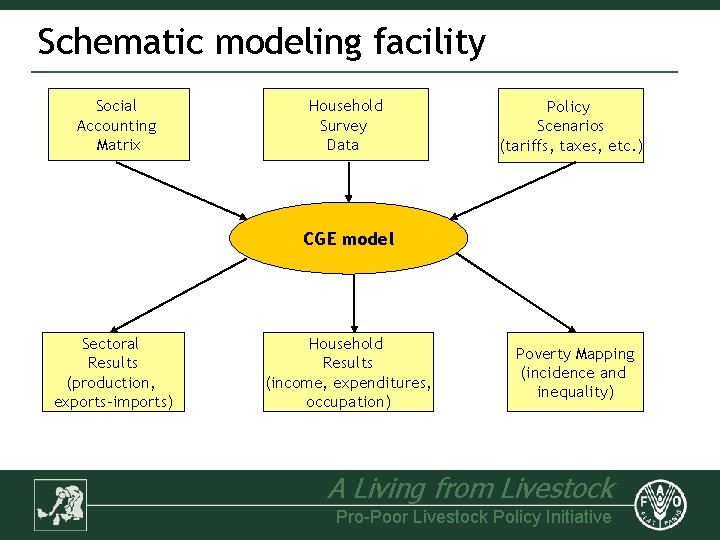 Schematic modeling facility

Social Accounting Matrix

Household Survey Data

Policy Scenarios (tariffs, taxes, etc.)

CGE model

Sectoral Results (production, exports-imports)

Household Results (income, expenditures, occupation)

Poverty Mapping (incidence and inequality)

A Living from Livestock
Pro-Poor Livestock Policy Initiative

FAO
FIAT PANIS